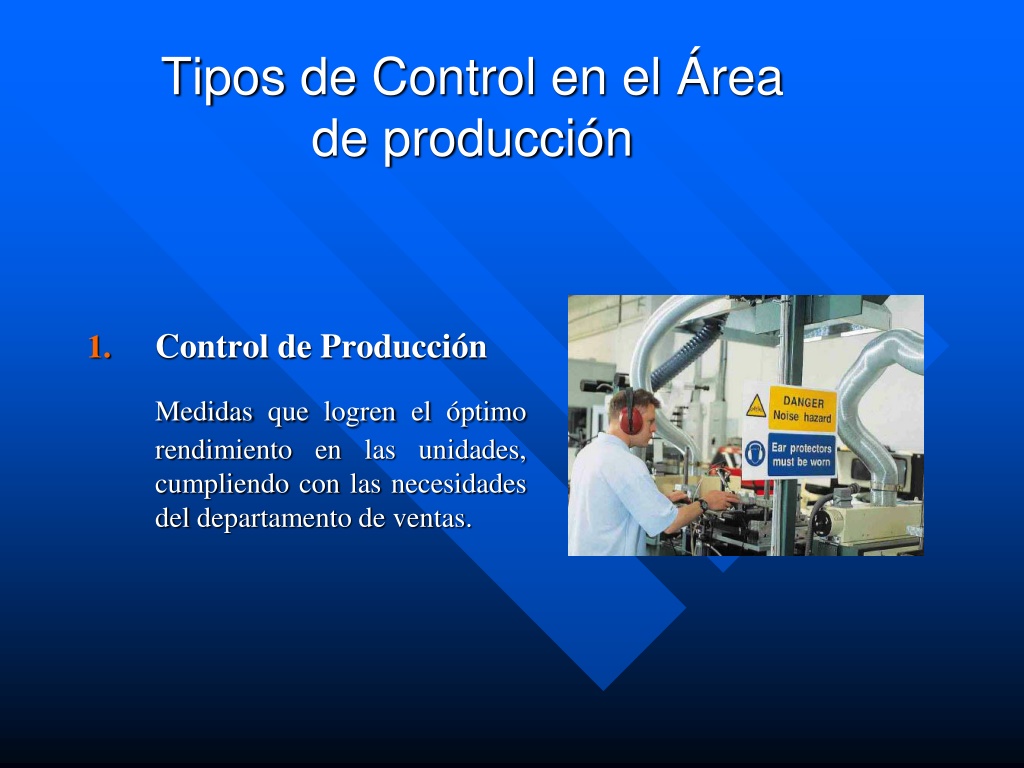 Tipos de Control en el Área de producción

1. Control de Producción

Medidas que logren el óptimo rendimiento en las unidades, cumpliendo con las necesidades del departamento de ventas.

DANGER
Noise hazard

Ear protectors
must be worn